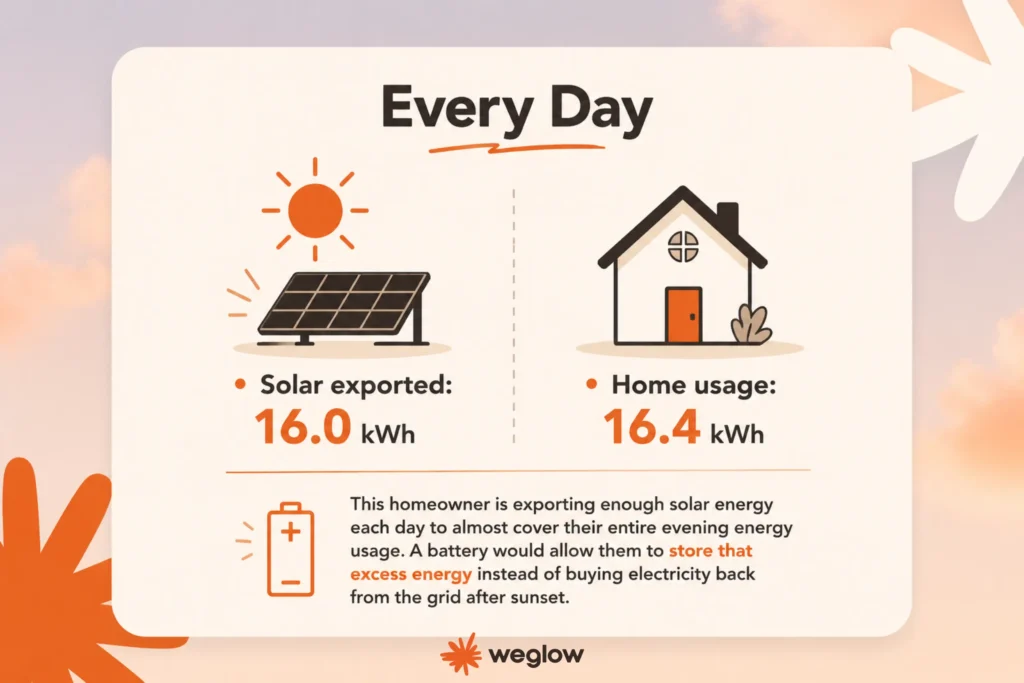 Every Day

• Solar exported:
16.0 kWh

• Home usage:
16.4 kWh

This homeowner is exporting enough solar energy each day to almost cover their entire evening energy usage. A battery would allow them to store that excess energy instead of buying electricity back from the grid after sunset.

weglow